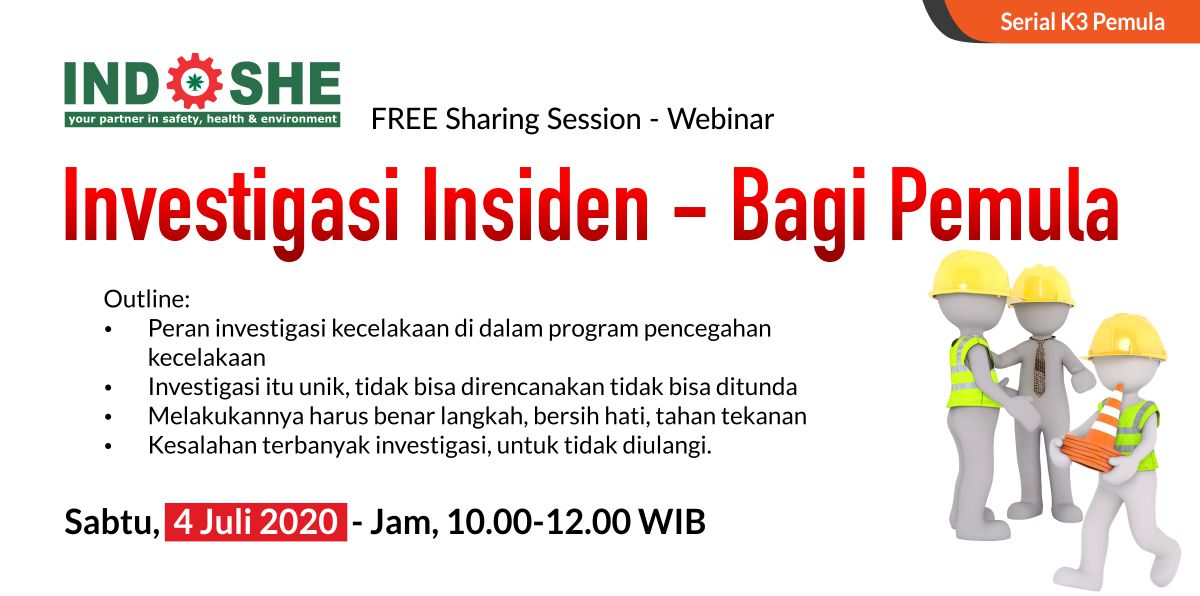 Serial K3 Pemula

INDOSHE
your partner in safety, health & environment

FREE Sharing Session - Webinar

Investigasi Insiden – Bagi Pemula

Outline:
• Peran investigasi kecelakaan di dalam program pencegahan kecelakaan
• Investigasi itu unik, tidak bisa direncanakan tidak bisa ditunda
• Melakukannya harus benar langkah, bersih hati, tahan tekanan
• Kesalahan terbanyak investigasi, untuk tidak diulangi.

Sabtu, 4 Juli 2020 - Jam, 10.00-12.00 WIB